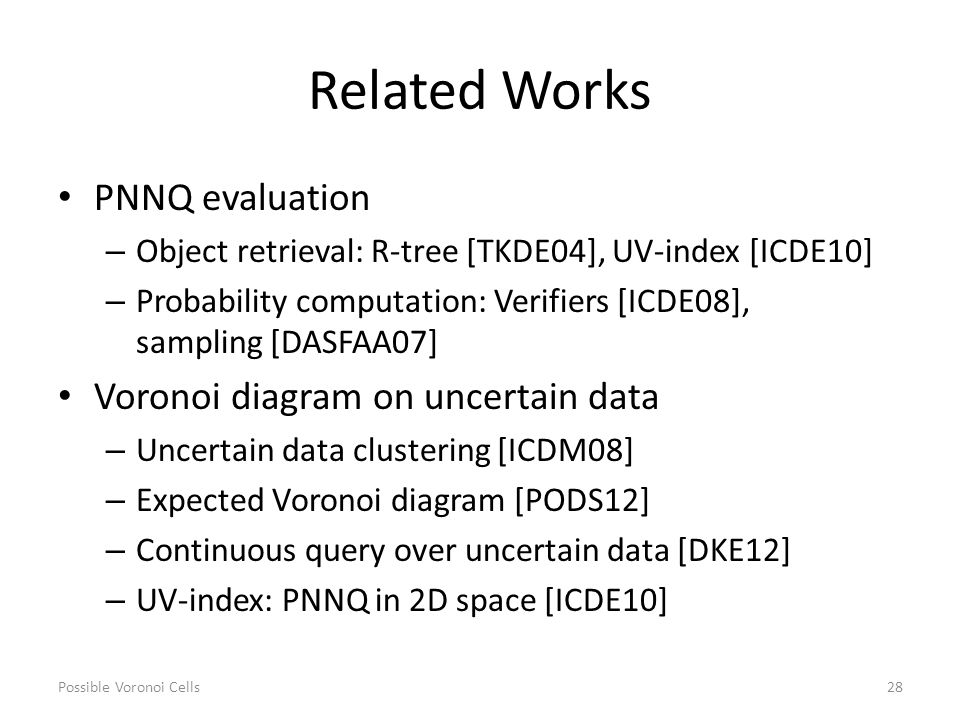 Related Works

• PNNQ evaluation
– Object retrieval: R-tree [TKDE04], UV-index [ICDE10]
– Probability computation: Verifiers [ICDE08], sampling [DASFAA07]

• Voronoi diagram on uncertain data
– Uncertain data clustering [ICDM08]
– Expected Voronoi diagram [PODS12]
– Continuous query over uncertain data [DKE12]
– UV-index: PNNQ in 2D space [ICDE10]

Possible Voronoi Cells

28